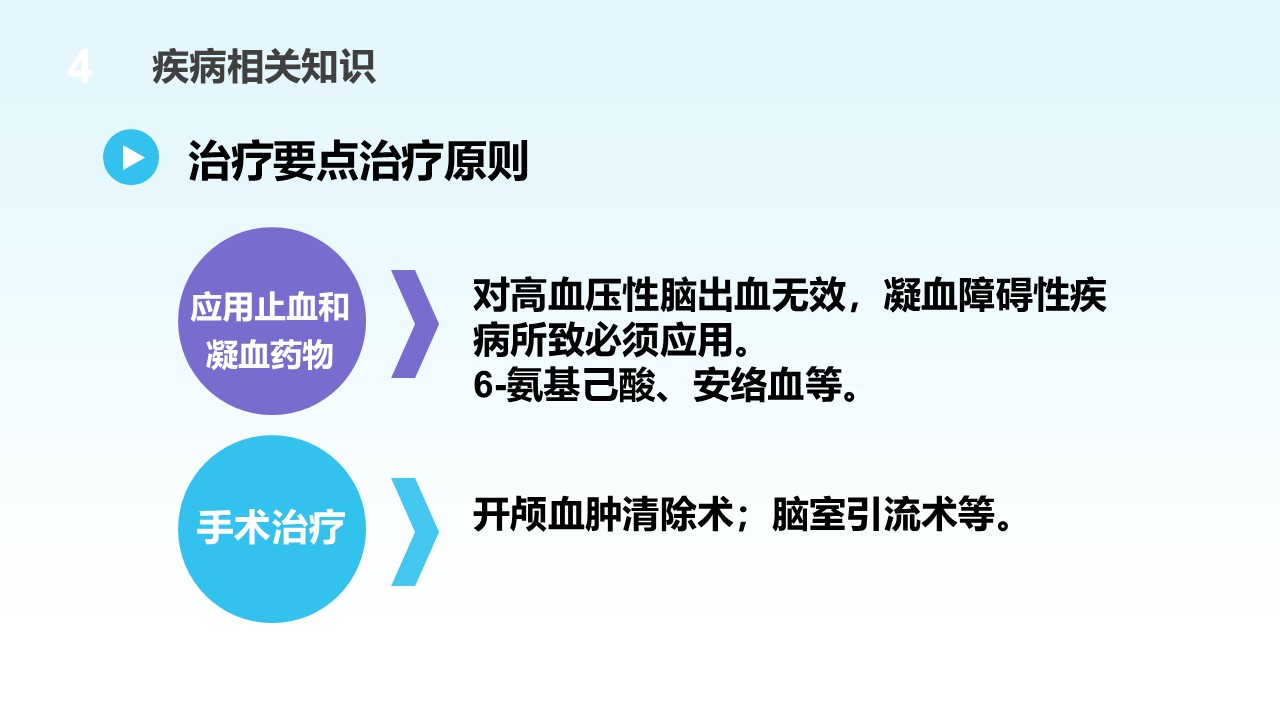 4 疾病相关知识

治疗要点治疗原则

应用止血和凝血药物

对高血压性脑出血无效，凝血障碍性疾病所致必须应用。
6-氨基己酸、安络血等。

手术治疗

开颅血肿清除术；脑室引流术等。